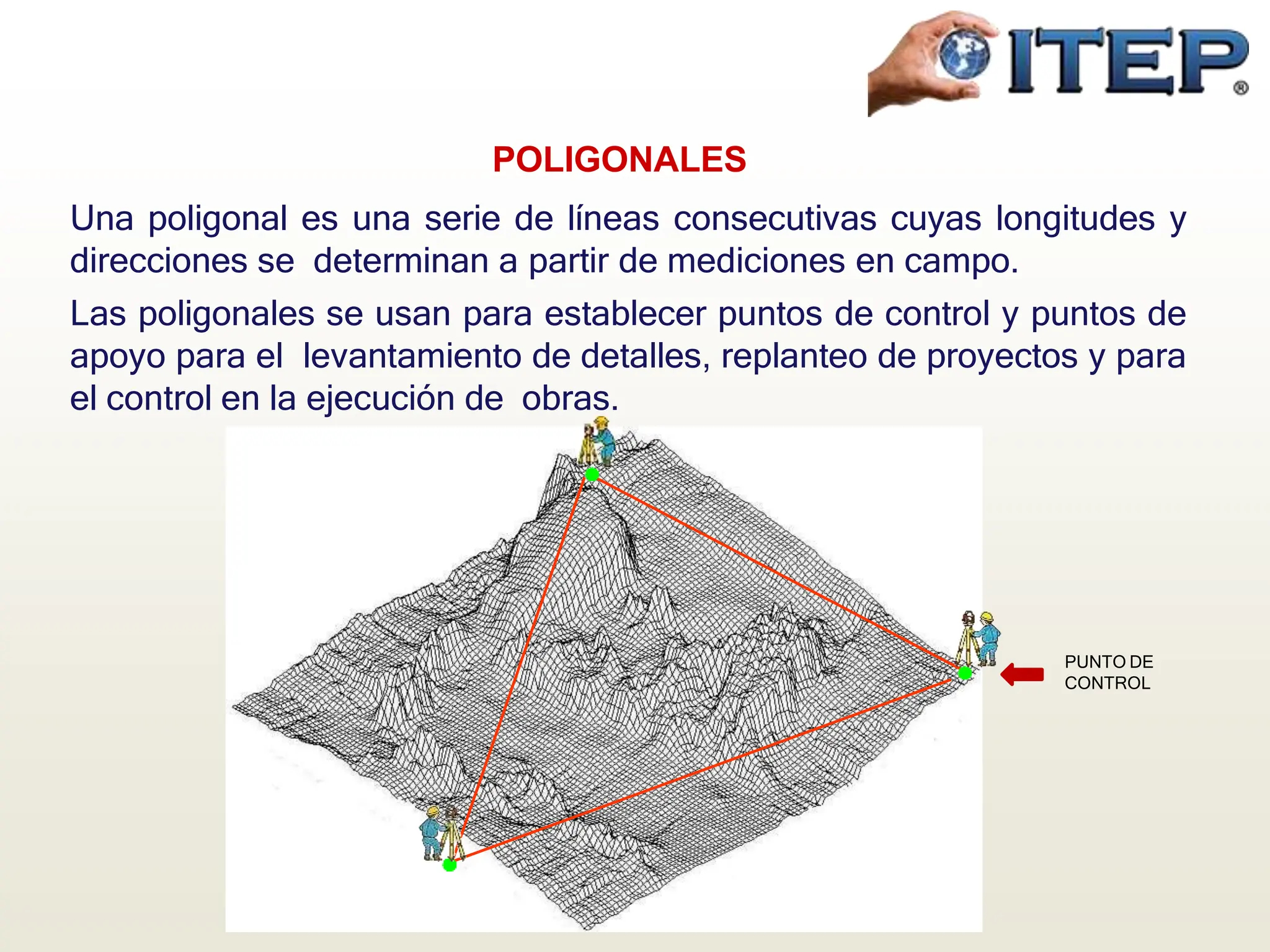 ITEP®

POLIGONALES

Una poligonal es una serie de líneas consecutivas cuyas longitudes y direcciones se determinan a partir de mediciones en campo.

Las poligonales se usan para establecer puntos de control y puntos de apoyo para el levantamiento de detalles, replanteo de proyectos y para el control en la ejecución de obras.

PUNTO DE CONTROL